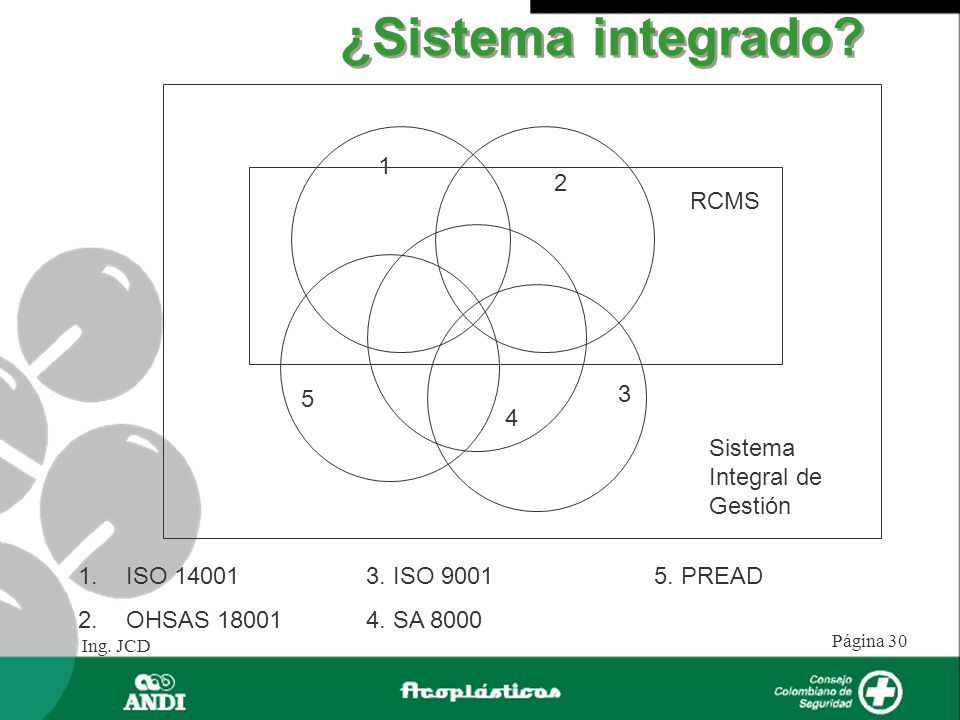 ¿Sistema integrado?

1

2

RCMS

5

3

4

Sistema Integral de Gestión

1. ISO 14001
2. OHSAS 18001

3. ISO 9001
4. SA 8000

5. PREAD

Ing. JCD

Página 30

ANDI

Acoplásticos

Consejo Colombiano de Seguridad